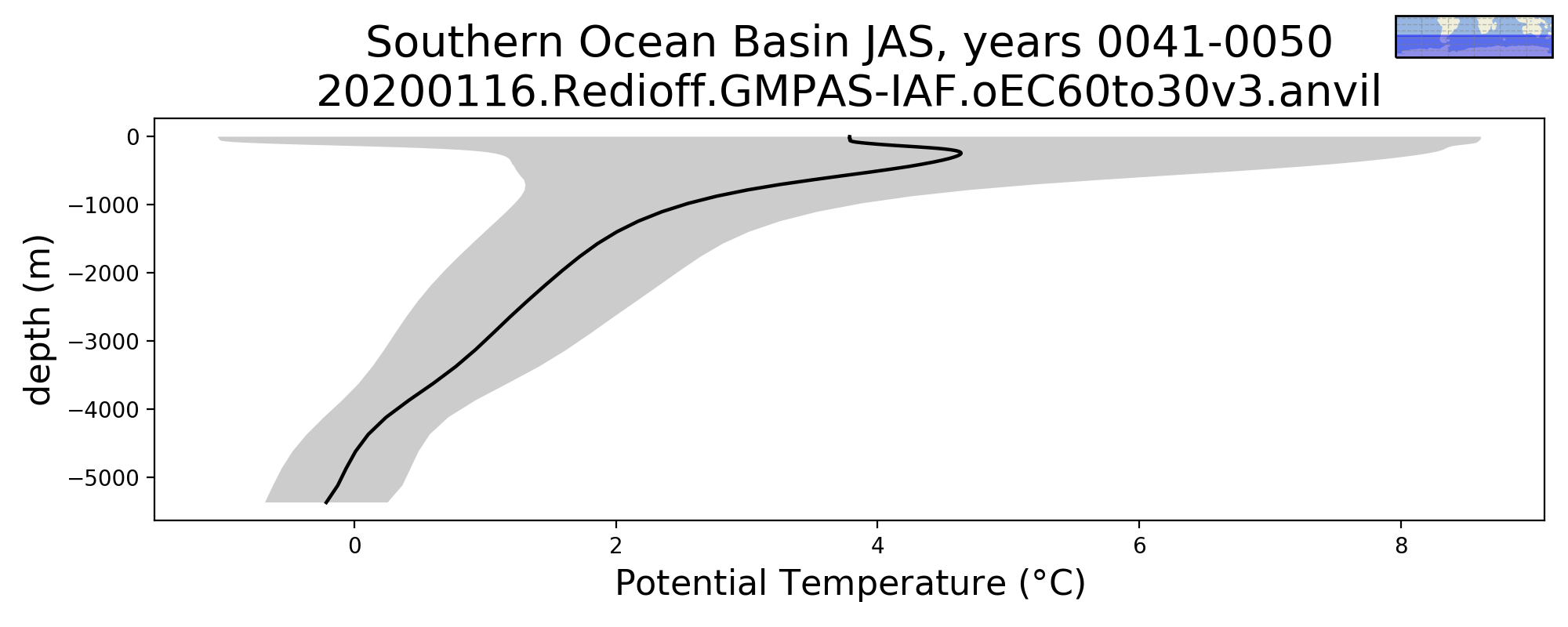 Southern Ocean Basin JAS, years 0041-0050
20200116.Redioff.GMPAS-IAF.oEC60to30v3.anvil

depth (m)

0
−1000
−2000
−3000
−4000
−5000

0
2
4
6
8

Potential Temperature (°C)